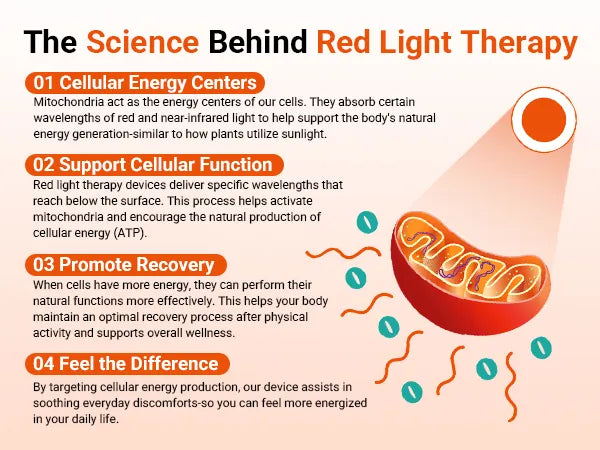 The Science Behind Red Light Therapy

01 Cellular Energy Centers

Mitochondria act as the energy centers of our cells. They absorb certain wavelengths of red and near-infrared light to help support the body's natural energy generation-similar to how plants utilize sunlight.

02 Support Cellular Function

Red light therapy devices deliver specific wavelengths that reach below the surface. This process helps activate mitochondria and encourage the natural production of cellular energy (ATP).

03 Promote Recovery

When cells have more energy, they can perform their natural functions more effectively. This helps your body maintain an optimal recovery process after physical activity and supports overall wellness.

04 Feel the Difference

By targeting cellular energy production, our device assists in soothing everyday discomforts-so you can feel more energized in your daily life.